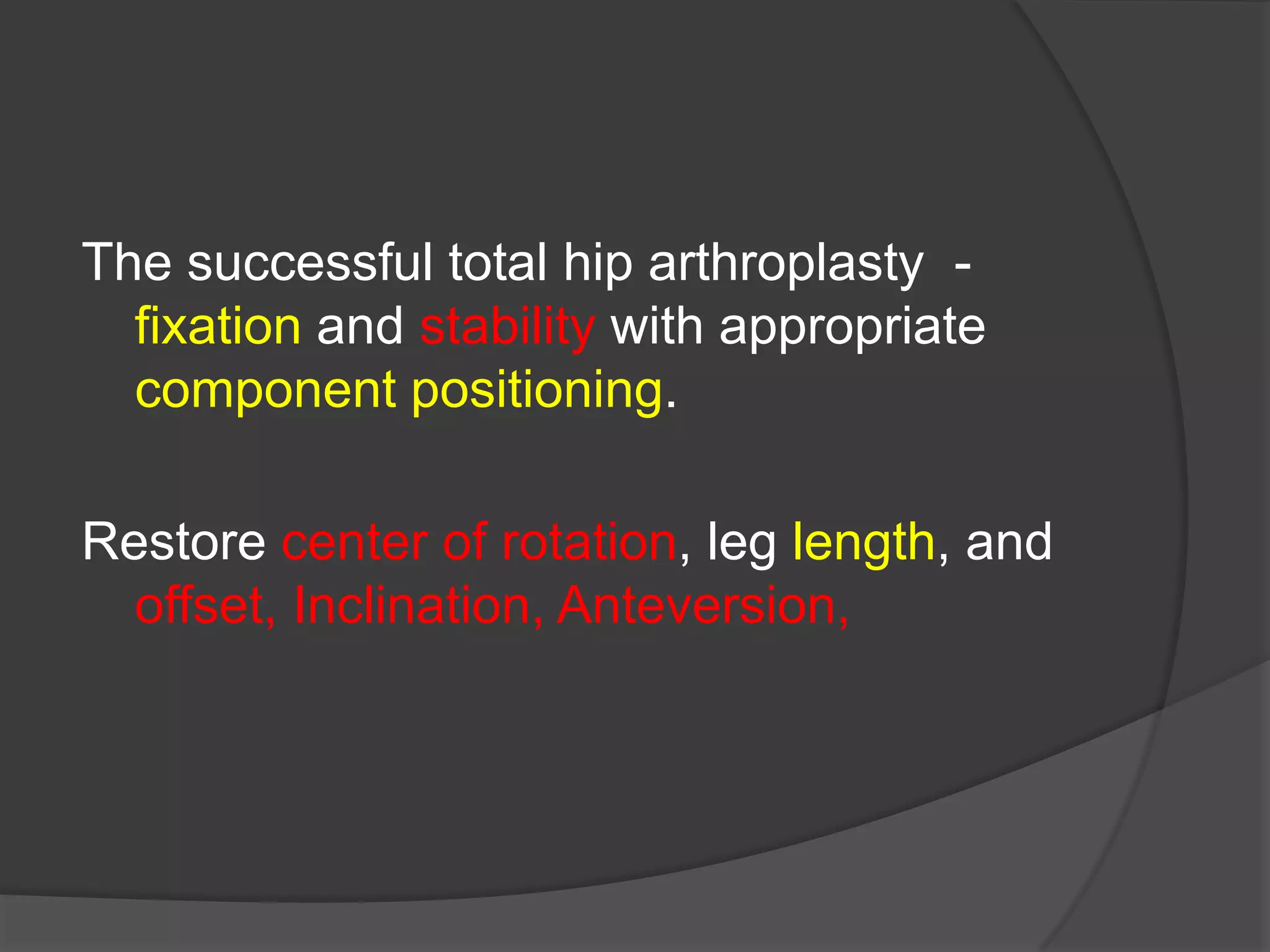 The successful total hip arthroplasty - fixation and stability with appropriate component positioning.

Restore center of rotation, leg length, and offset, Inclination, Anteversion,